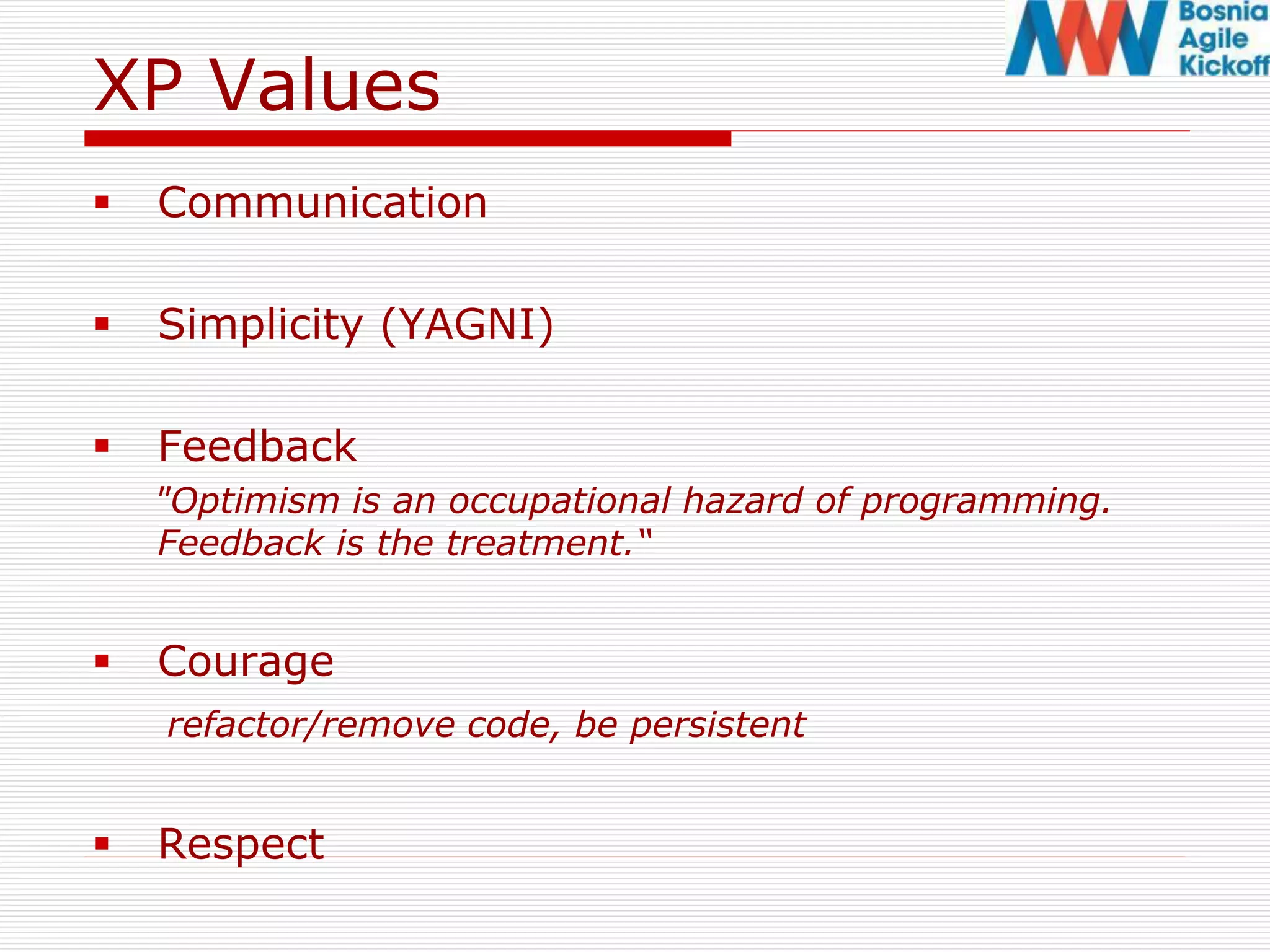 Bosnia
Agile
Kickoff

XP Values

▪ Communication

▪ Simplicity (YAGNI)

▪ Feedback

"Optimism is an occupational hazard of programming. Feedback is the treatment."

▪ Courage

refactor/remove code, be persistent

▪ Respect